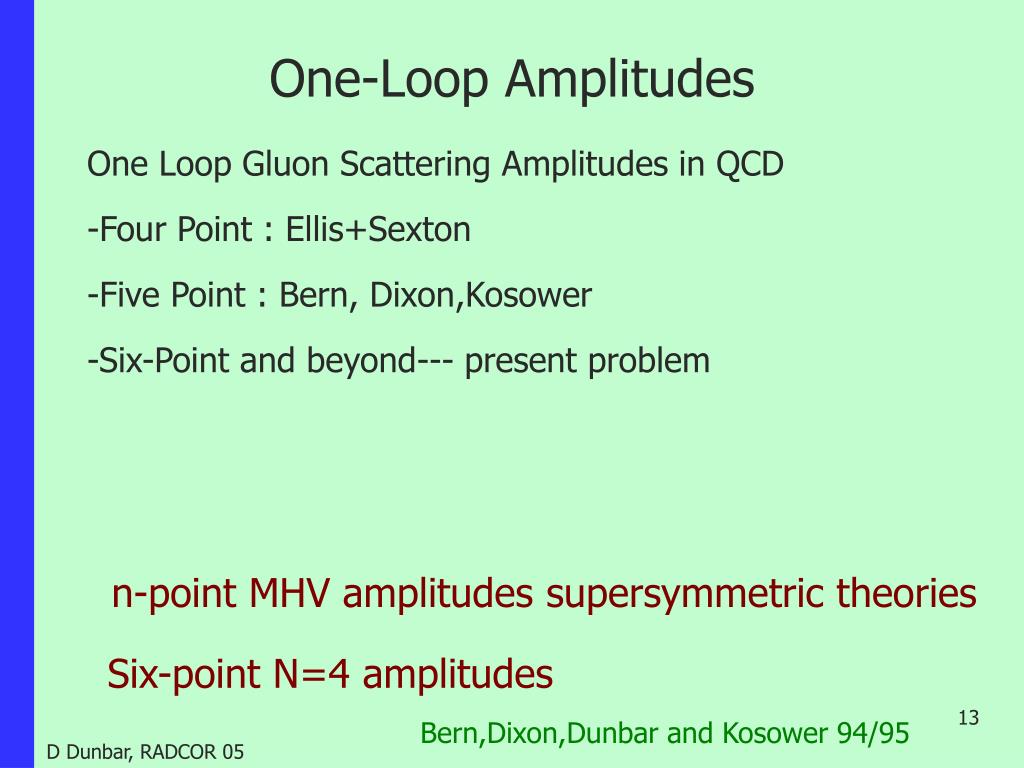 One-Loop Amplitudes

One Loop Gluon Scattering Amplitudes in QCD

-Four Point : Ellis+Sexton

-Five Point : Bern, Dixon,Kosower

-Six-Point and beyond--- present problem

n-point MHV amplitudes supersymmetric theories

Six-point N=4 amplitudes

Bern,Dixon,Dunbar and Kosower 94/95

13

D Dunbar, RADCOR 05